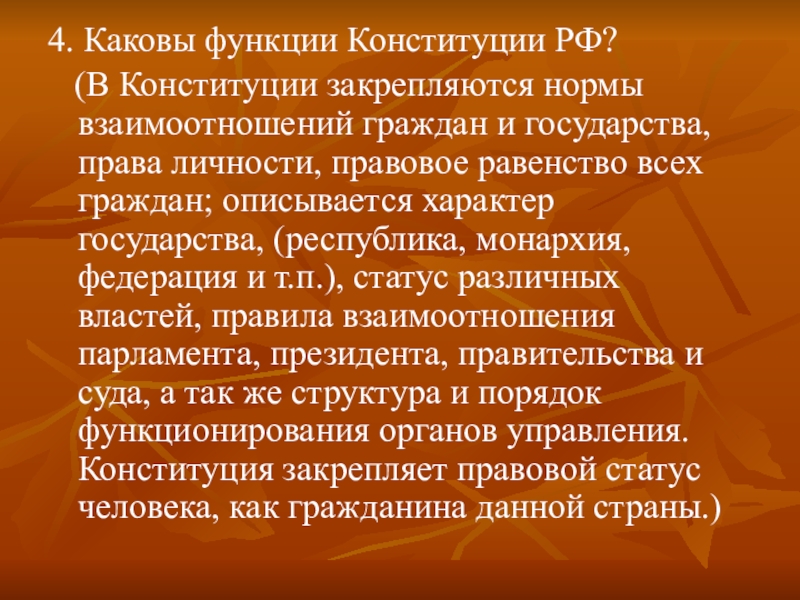 4. Каковы функции Конституции РФ?

(В Конституции закрепляются нормы взаимоотношений граждан и государства, права личности, правовое равенство всех граждан; описывается характер государства, (республика, монархия, федерация и т.п.), статус различных властей, правила взаимоотношения парламента, президента, правительства и суда, а так же структура и порядок функционирования органов управления. Конституция закрепляет правовой статус человека, как гражданина данной страны.)